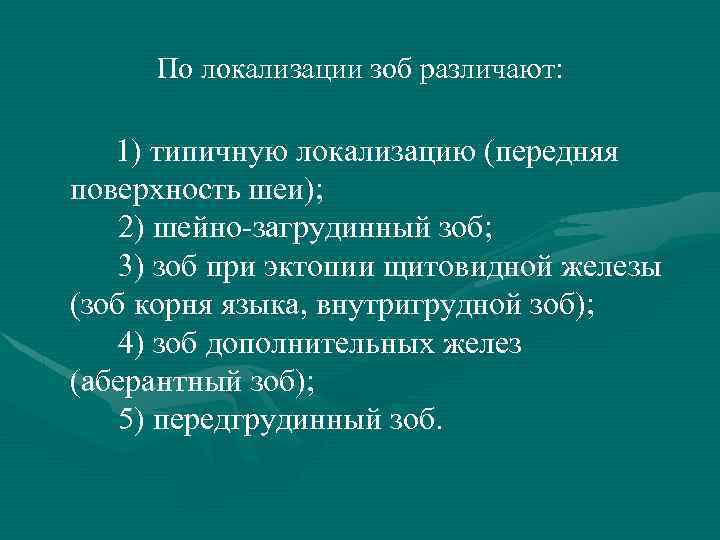 По локализации зоб различают:

1) типичную локализацию (передняя поверхность шеи);

2) шейно-загрудинный зоб;

3) зоб при эктопии щитовидной железы (зоб корня языка, внутригрудной зоб);

4) зоб дополнительных желез (аберантный зоб);

5) передгрудинный зоб.